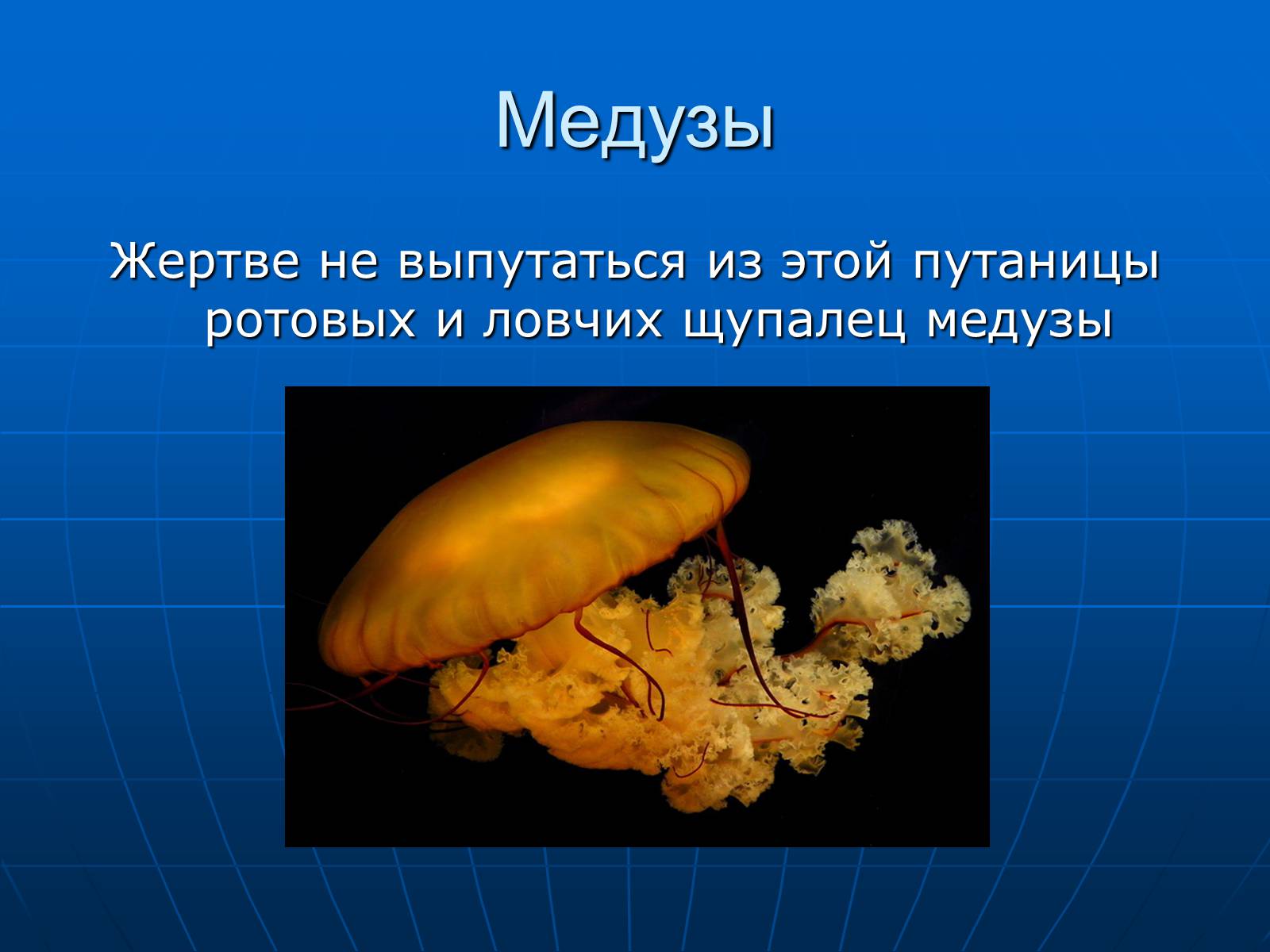 Медузы

Жертве не выпутаться из этой путаницы ротовых и ловчих щупалец медузы